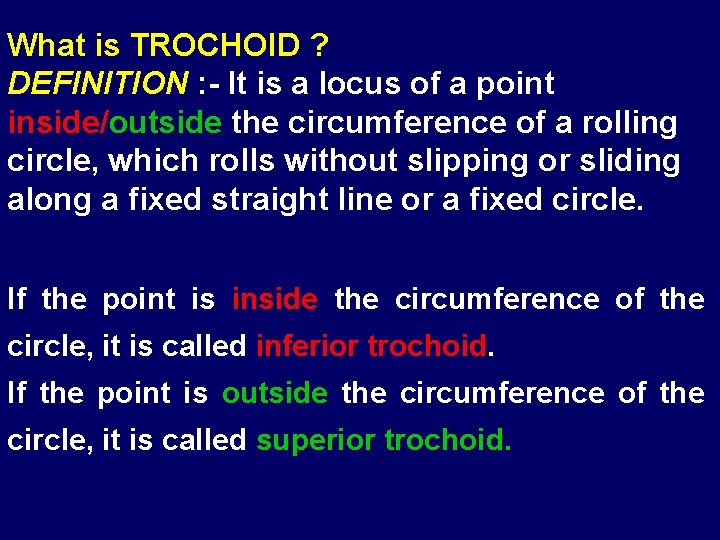 What is TROCHOID ?
DEFINITION :- It is a locus of a point inside/outside the circumference of a rolling circle, which rolls without slipping or sliding along a fixed straight line or a fixed circle.

If the point is inside the circumference of the circle, it is called inferior trochoid.

If the point is outside the circumference of the circle, it is called superior trochoid.